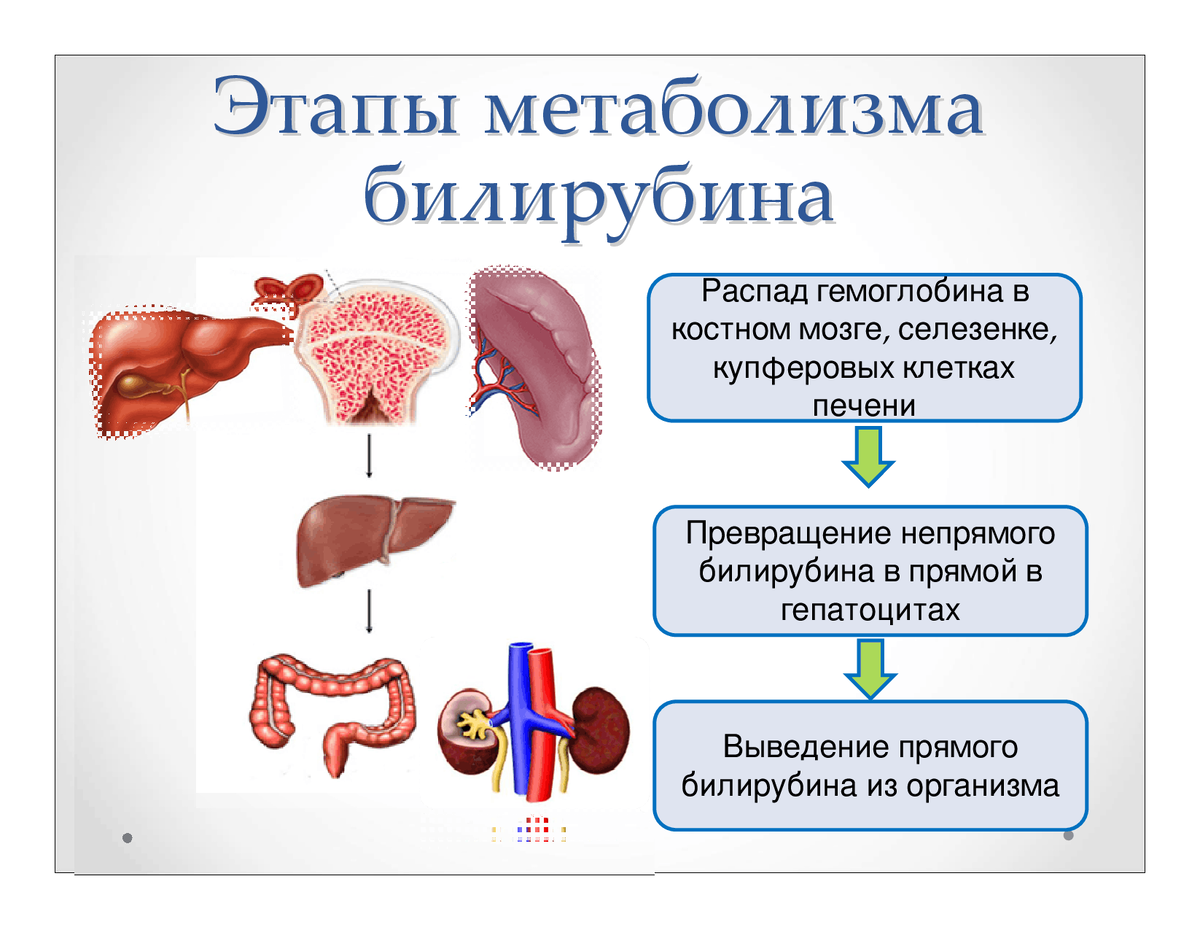 Этапы метаболизма билирубина

Распад гемоглобина в костном мозге, селезенке, купферовых клетках печени

Превращение непрямого билирубина в прямой в гепатоцитах

Выведение прямого билирубина из организма